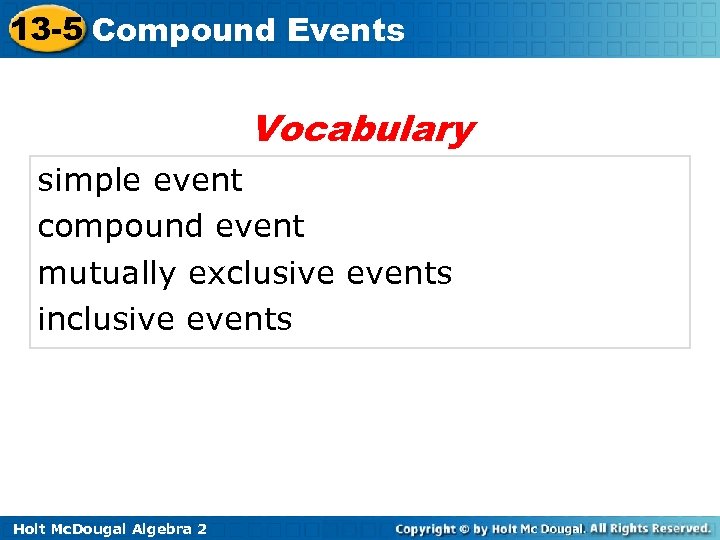 13-5 Compound Events

Vocabulary

simple event
compound event
mutually exclusive events
inclusive events

Holt McDougal Algebra 2

Copyright © by Holt Mc Dougal. All Rights Reserved.